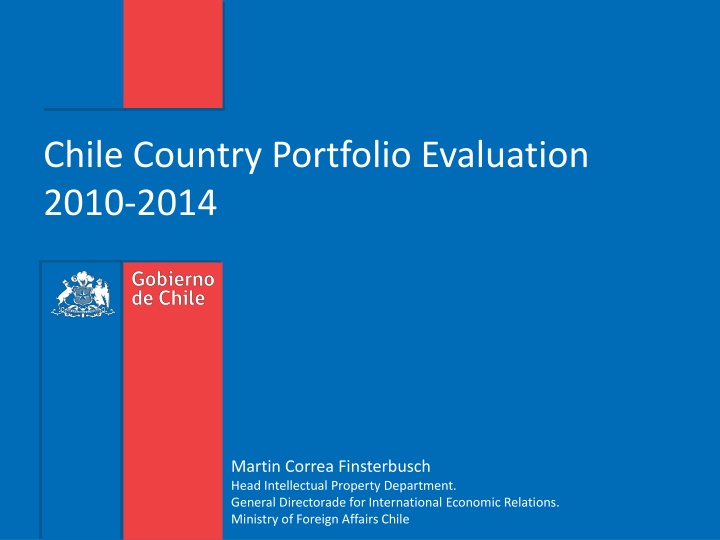 Chile Country Portfolio Evaluation 2010-2014

Gobierno de Chile

Martin Correa Finsterbusch
Head Intellectual Property Department.
General Directorade for International Economic Relations.
Ministry of Foreign Affairs Chile